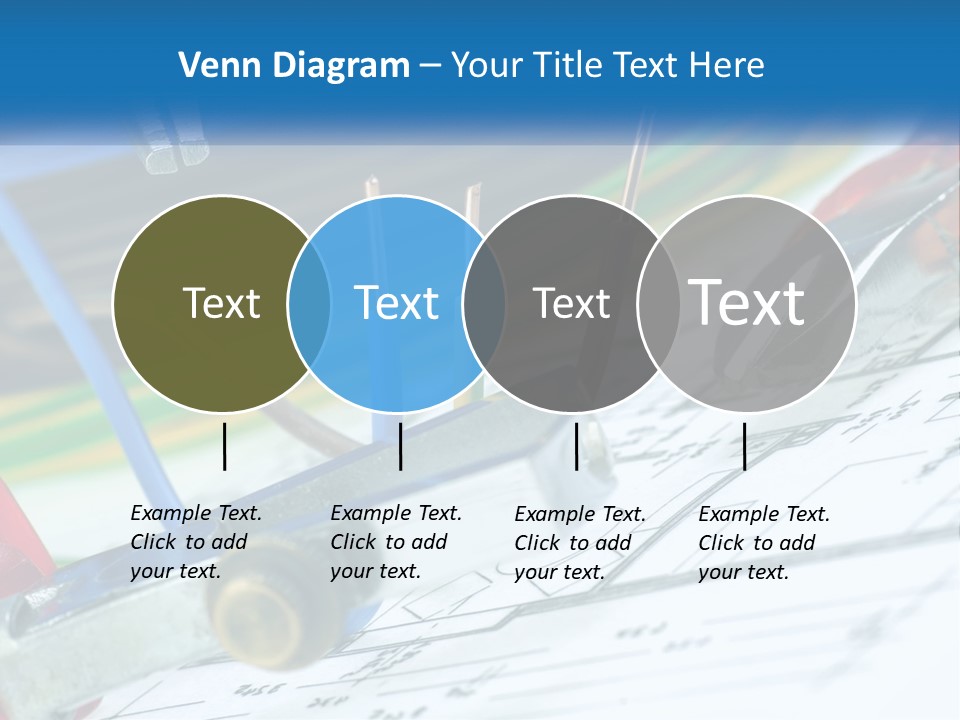 Venn Diagram – Your Title Text Here

Text

Text

Text

Text

Example Text. Click to add your text.

Example Text. Click to add your text.

Example Text. Click to add your text.

Example Text. Click to add your text.